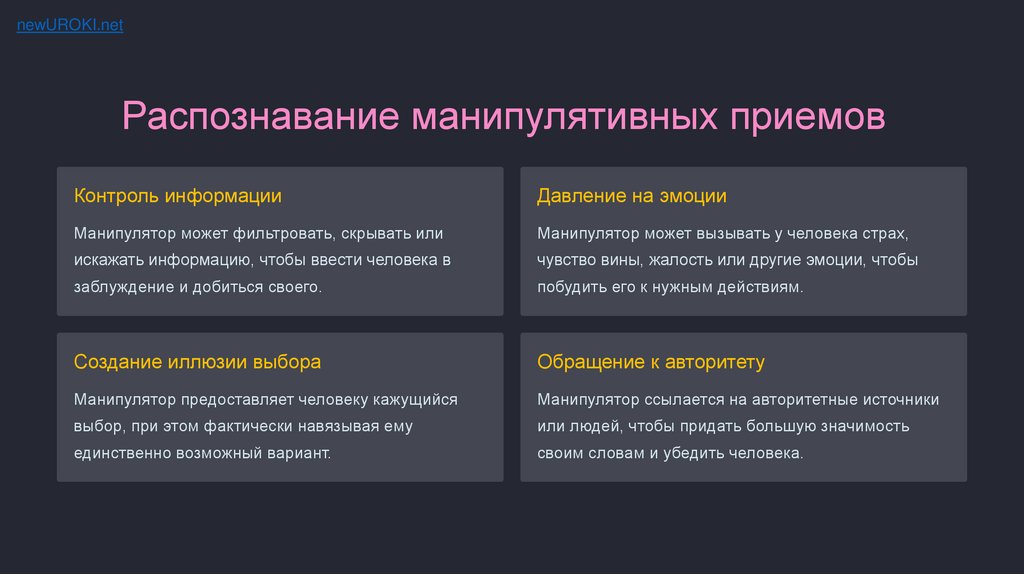 newUROKI.net

Распознавание манипулятивных приемов

Контроль информации

Манипулятор может фильтровать, скрывать или искажать информацию, чтобы ввести человека в заблуждение и добиться своего.

Давление на эмоции

Манипулятор может вызывать у человека страх, чувство вины, жалость или другие эмоции, чтобы побудить его к нужным действиям.

Создание иллюзии выбора

Манипулятор предоставляет человеку кажущийся выбор, при этом фактически навязывая ему единственно возможный вариант.

Обращение к авторитету

Манипулятор ссылается на авторитетные источники или людей, чтобы придать большую значимость своим словам и убедить человека.